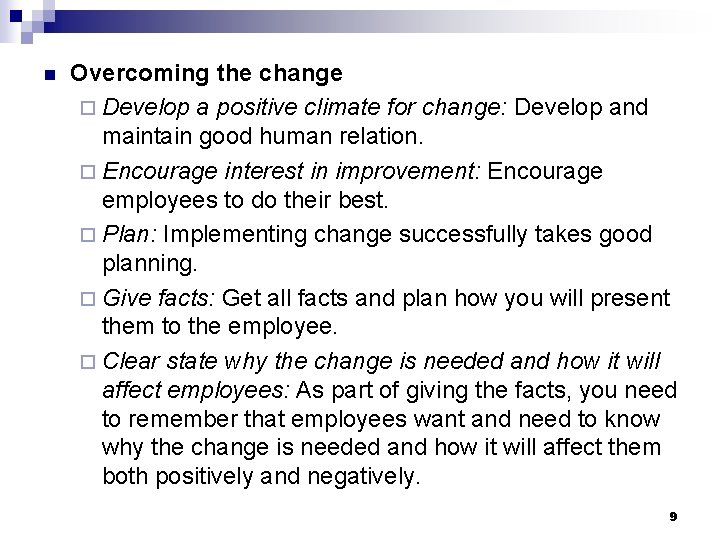 Overcoming the change

Develop a positive climate for change: Develop and maintain good human relation.

Encourage interest in improvement: Encourage employees to do their best.

Plan: Implementing change successfully takes good planning.

Give facts: Get all facts and plan how you will present them to the employee.

Clear state why the change is needed and how it will affect employees: As part of giving the facts, you need to remember that employees want and need to know why the change is needed and how it will affect them both positively and negatively.

9